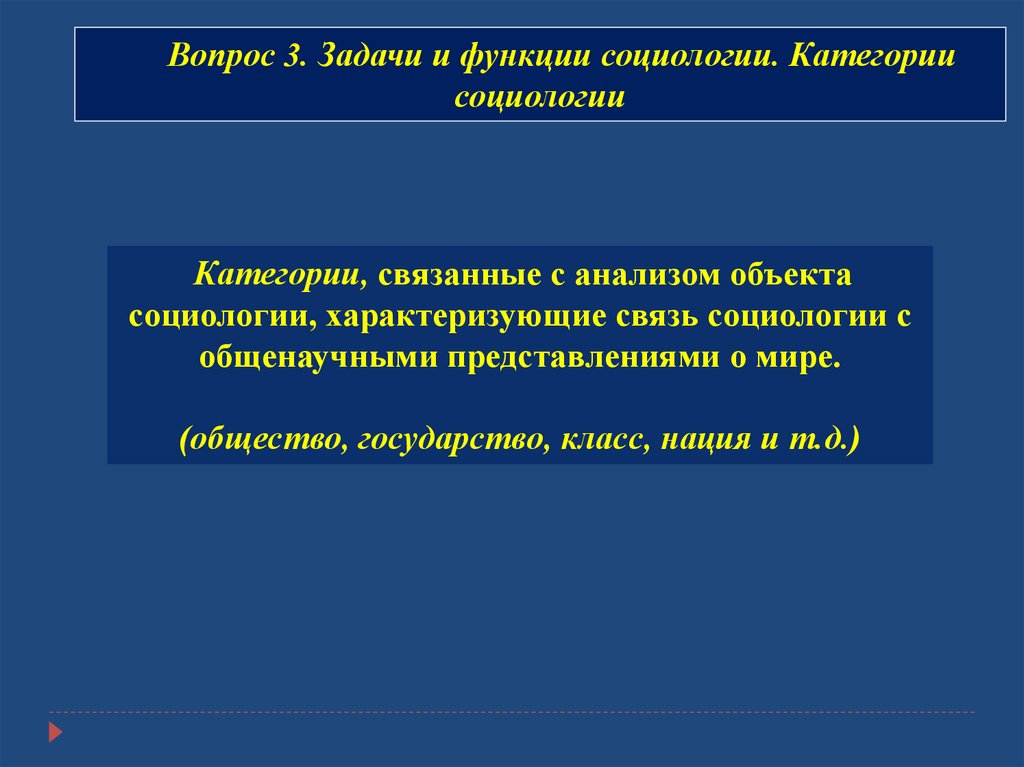 Вопрос 3. Задачи и функции социологии. Категории социологии

Категории, связанные с анализом объекта социологии, характеризующие связь социологии с общенаучными представлениями о мире.

(общество, государство, класс, нация и т.д.)